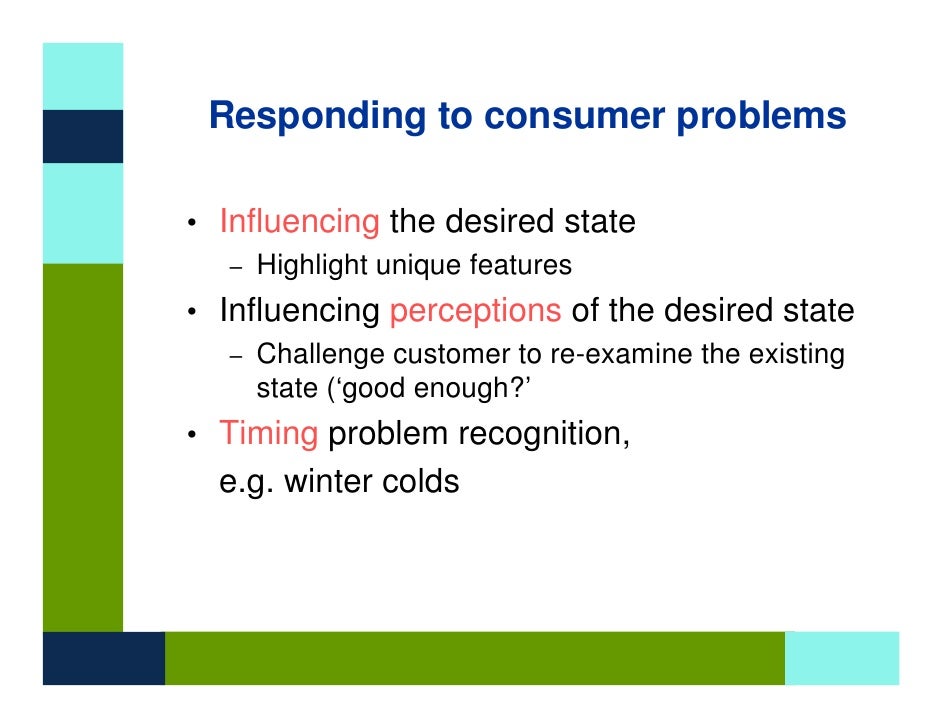 Responding to consumer problems

• Influencing the desired state
  – Highlight unique features
• Influencing perceptions of the desired state
  – Challenge customer to re-examine the existing state (‘good enough?’
• Timing problem recognition, e.g. winter colds